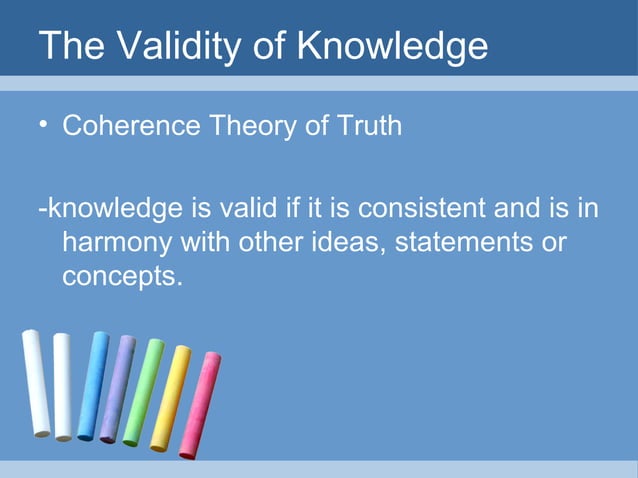 The Validity of Knowledge

• Coherence Theory of Truth

-knowledge is valid if it is consistent and is in harmony with other ideas, statements or concepts.